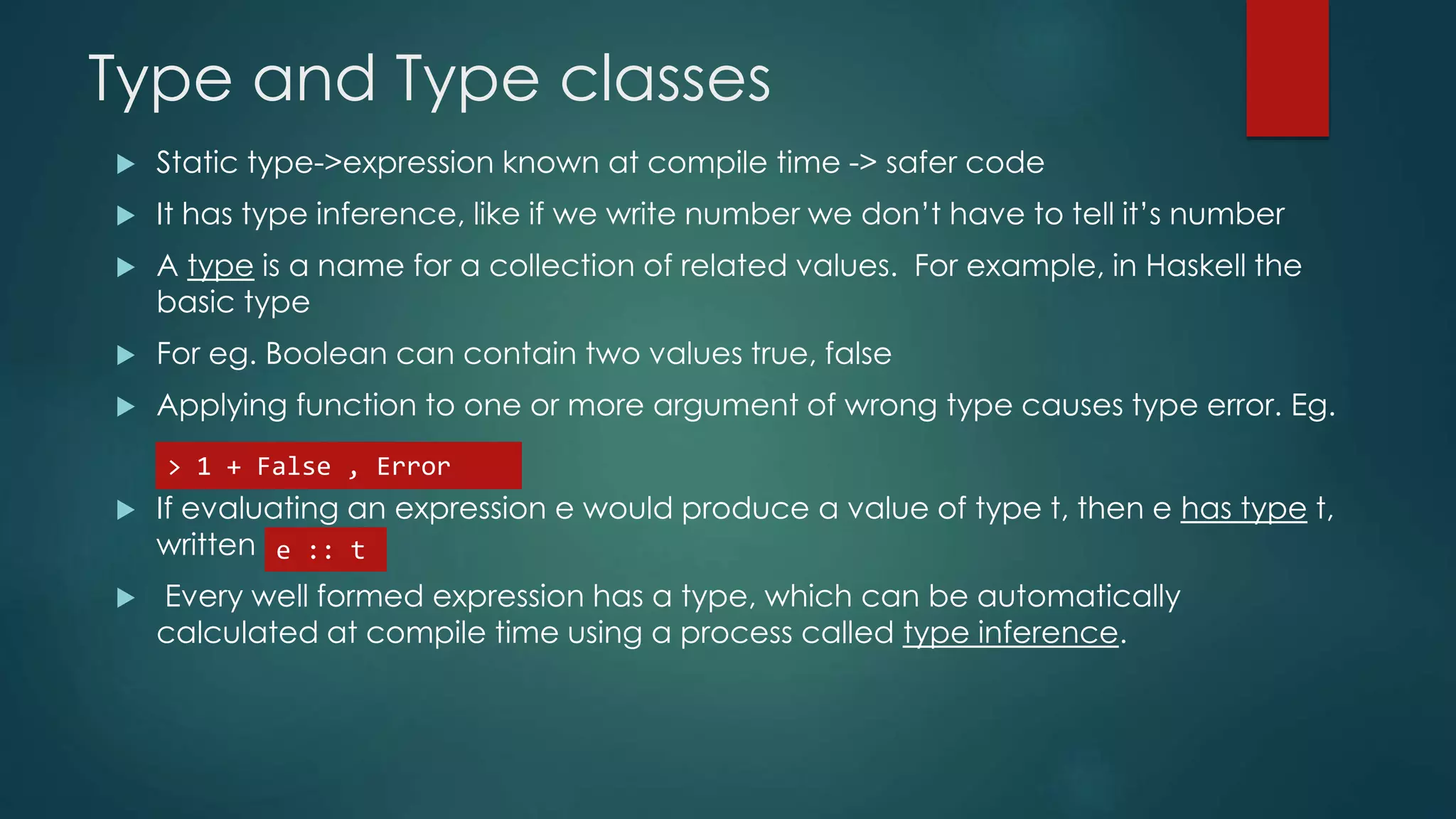 Type and Type classes

Static type->expression known at compile time -> safer code

It has type inference, like if we write number we don't have to tell it's number

A type is a name for a collection of related values. For example, in Haskell the basic type

For eg. Boolean can contain two values true, false

Applying function to one or more argument of wrong type causes type error. Eg.

> 1 + False , Error

If evaluating an expression e would produce a value of type t, then e has type t, written e :: t

Every well formed expression has a type, which can be automatically calculated at compile time using a process called type inference.